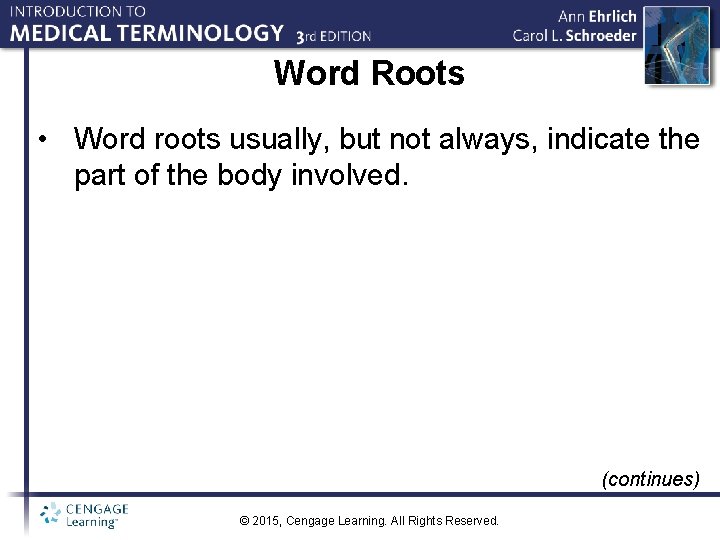 INTRODUCTION TO
MEDICAL TERMINOLOGY 3rd EDITION

Ann Ehrlich
Carol L. Schroeder

Word Roots

• Word roots usually, but not always, indicate the part of the body involved.

(continues)

CENGAGE Learning™

© 2015, Cengage Learning. All Rights Reserved.